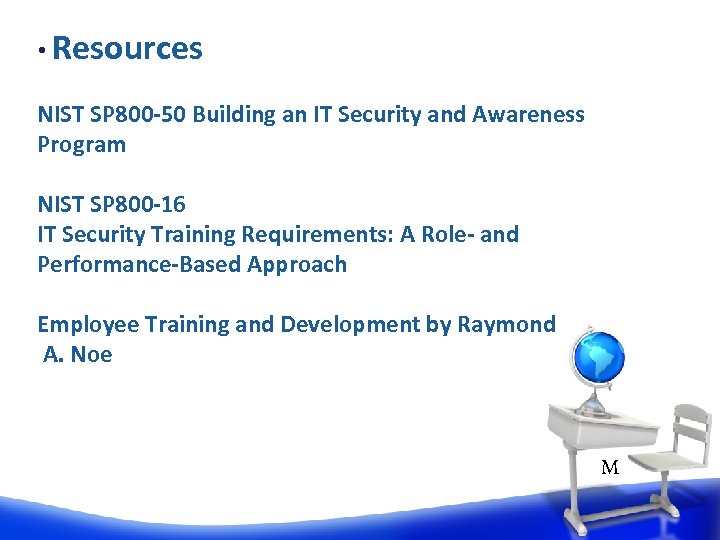 • Resources

NIST SP800-50 Building an IT Security and Awareness Program

NIST SP800-16
IT Security Training Requirements: A Role- and Performance-Based Approach

Employee Training and Development by Raymond A. Noe

M